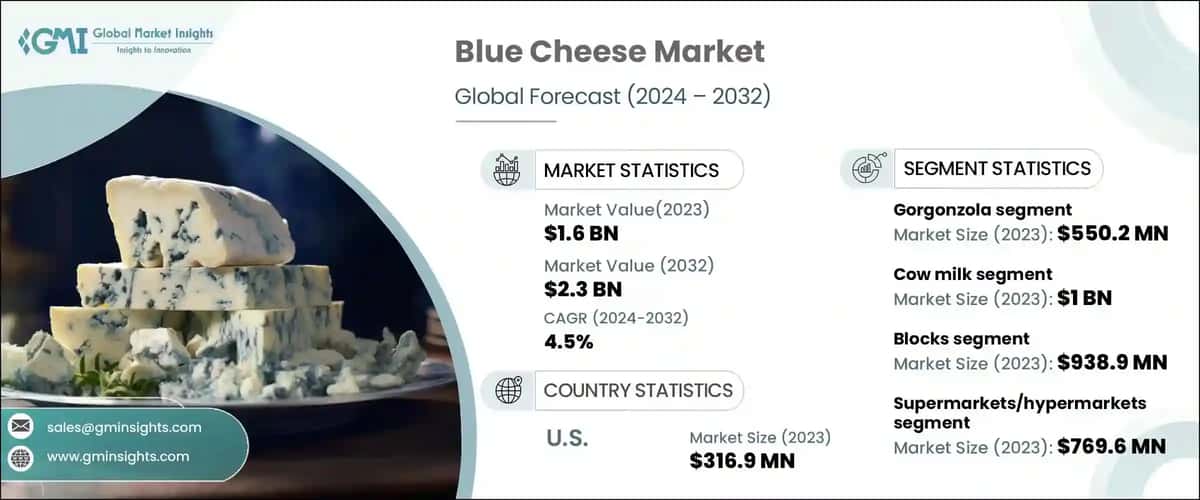 GMI Global Market Insights
Insights to Innovation

Blue Cheese Market

Global Forecast (2024 – 2032)

MARKET STATISTICS

Market Value(2023)
$1.6 BN

Market Value (2032)
$2.3 BN

CAGR (2024-2032)
4.5%

COUNTRY STATISTICS

U.S.

Market Size (2023)
$316.9 MN

SEGMENT STATISTICS

Gorgonzola segment
Market Size (2023): $550.2 MN

Cow milk segment
Market Size (2023): $1 BN

Blocks segment
Market Size (2023): $938.9 MN

Supermarkets/hypermarkets segment
Market Size (2023): $769.6 MN

sales@gminsights.com

www.gminsights.com